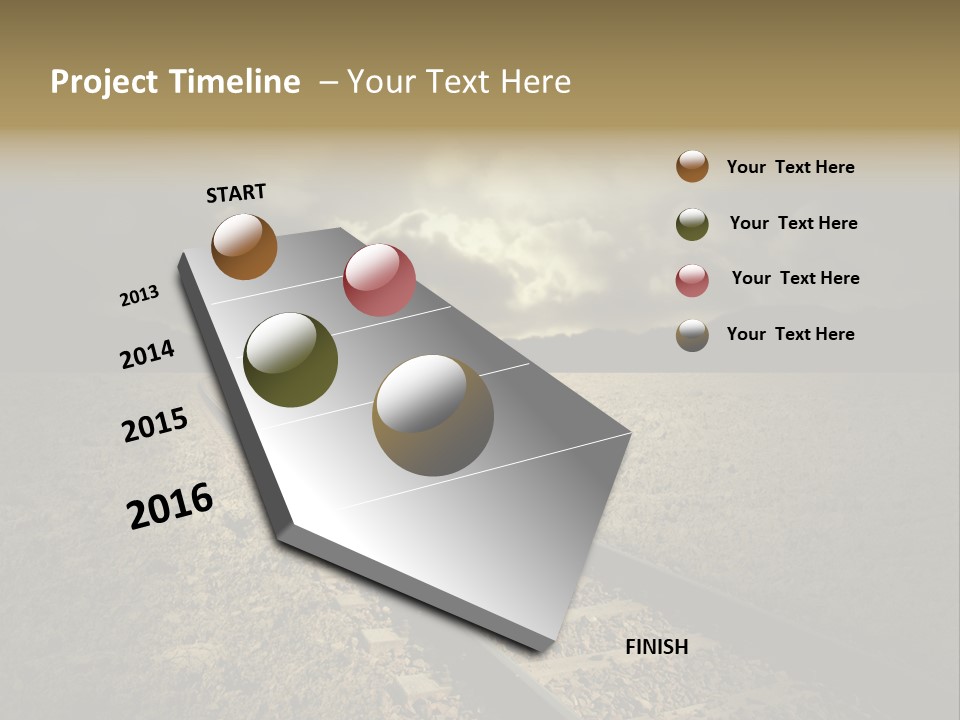 Project Timeline – Your Text Here

START

2013

2014

2015

2016

FINISH

Your Text Here

Your Text Here

Your Text Here

Your Text Here